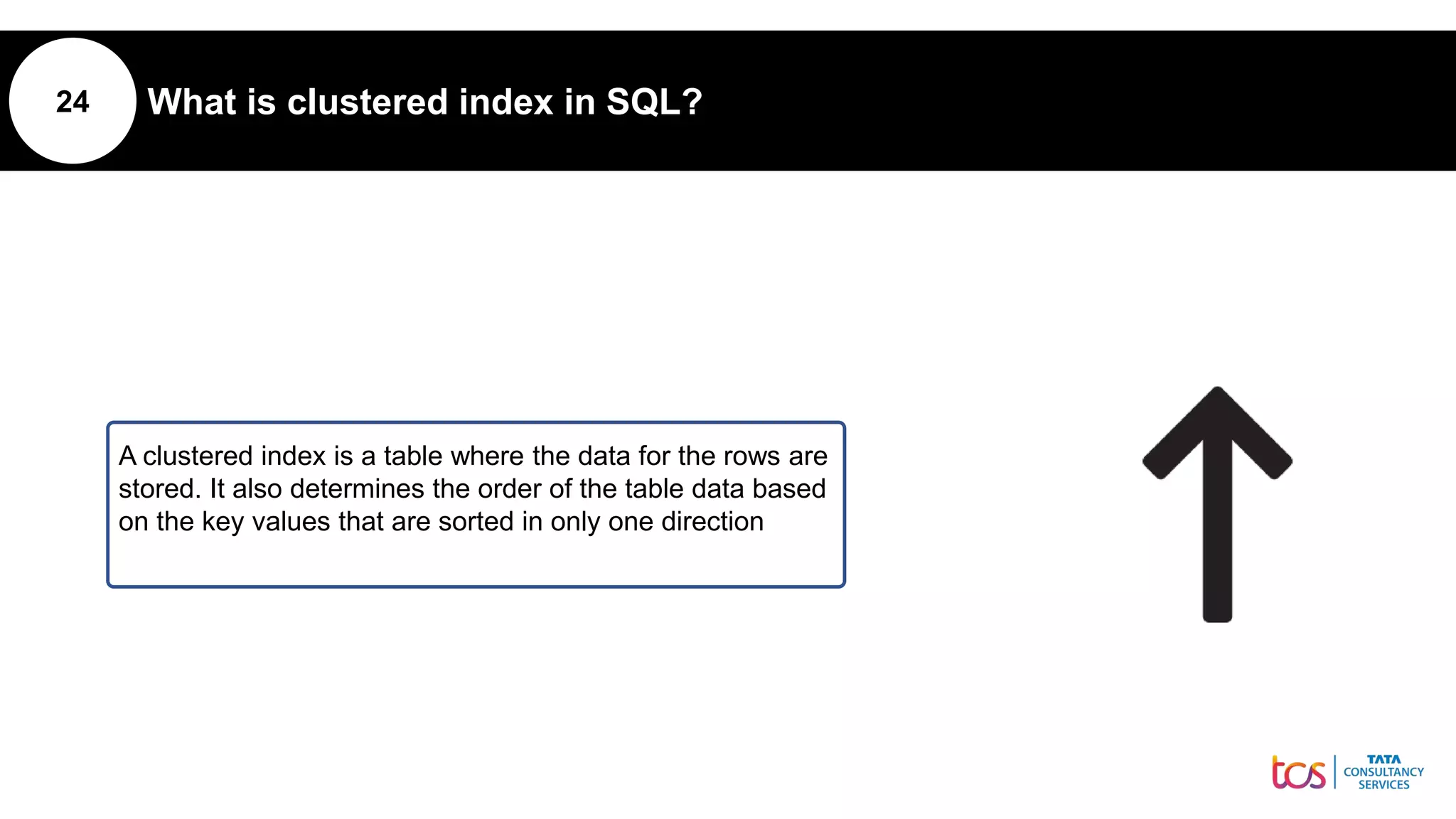 24

What is clustered index in SQL?

A clustered index is a table where the data for the rows are stored. It also determines the order of the table data based on the key values that are sorted in only one direction

tcs TATA CONSULTANCY SERVICES